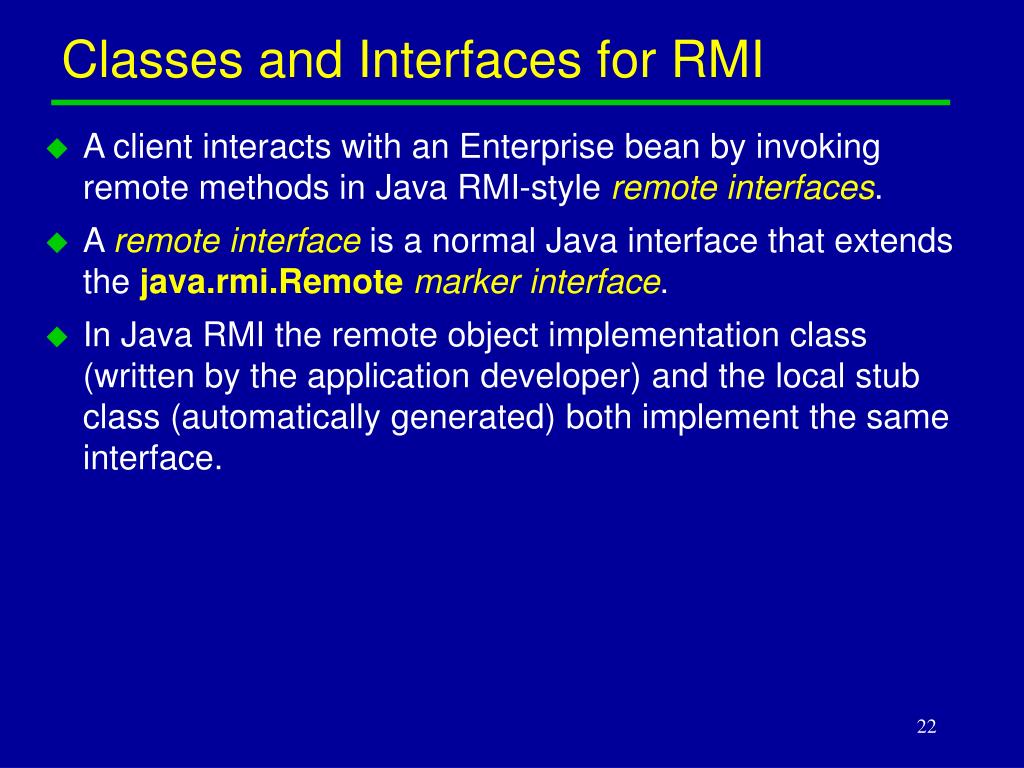 Classes and Interfaces for RMI

A client interacts with an Enterprise bean by invoking remote methods in Java RMI-style remote interfaces.

A remote interface is a normal Java interface that extends the java.rmi.Remote marker interface.

In Java RMI the remote object implementation class (written by the application developer) and the local stub class (automatically generated) both implement the same interface.

22